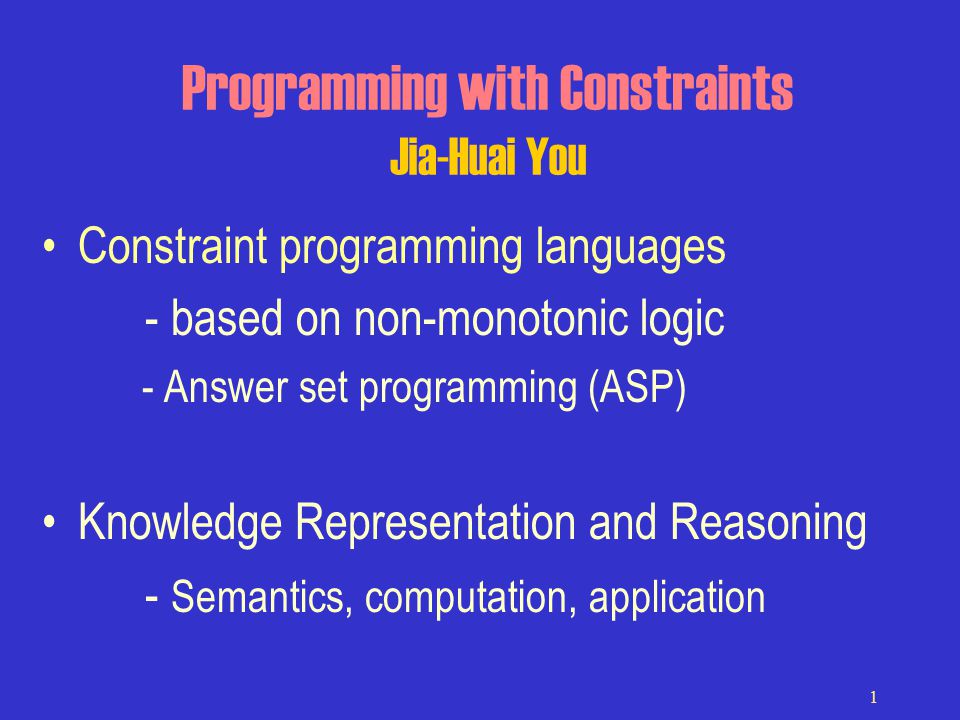 Programming with Constraints
Jia-Huai You

• Constraint programming languages
- based on non-monotonic logic
- Answer set programming (ASP)

• Knowledge Representation and Reasoning
- Semantics, computation, application

1